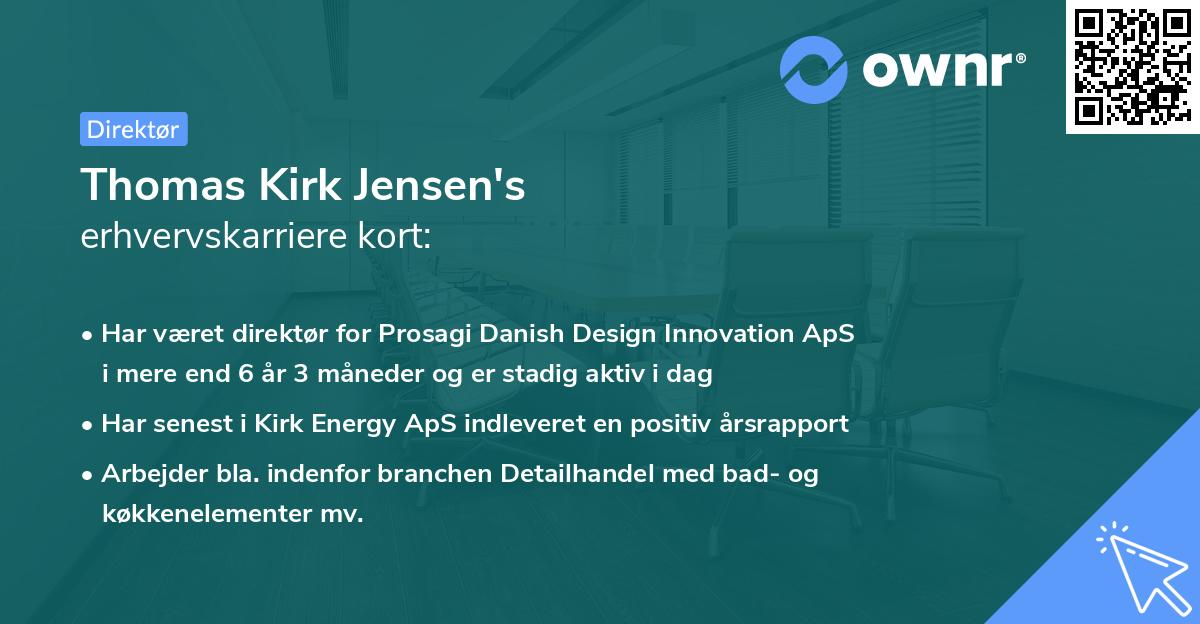 ownr®

Direktør

Thomas Kirk Jensen's
erhvervskarriere kort:

• Har været direktør for Prosagi Danish Design Innovation ApS i mere end 6 år 3 måneder og er stadig aktiv i dag

• Har senest i Kirk Energy ApS indleveret en positiv årsrapport

• Arbejder bla. indenfor branchen Detailhandel med bad- og køkkenelementer mv.